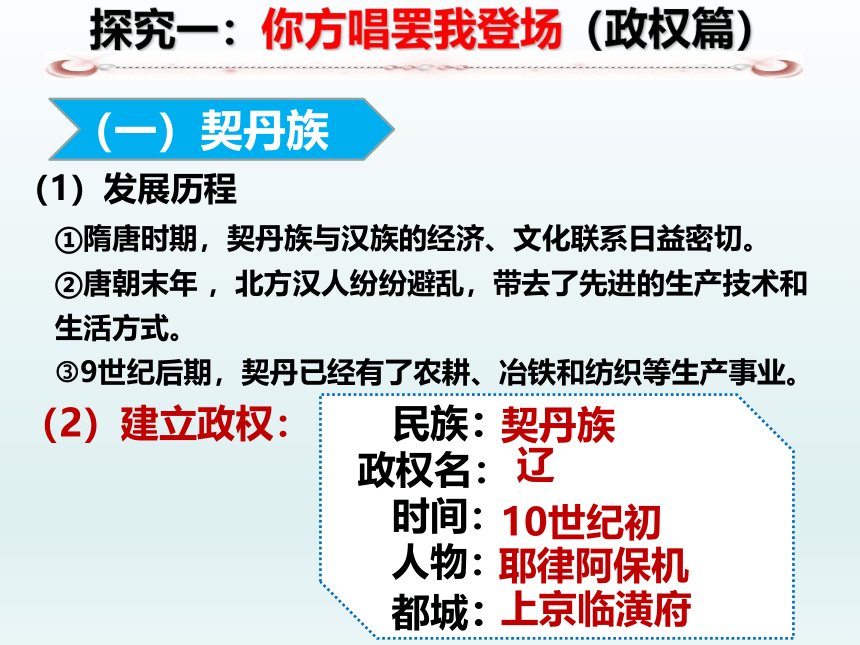 探究一：你方唱罢我登场（政权篇）

（一）契丹族

（1）发展历程

①隋唐时期，契丹族与汉族的经济、文化联系日益密切。

②唐朝末年，北方汉人纷纷避乱，带去了先进的生产技术和生活方式。

③9世纪后期，契丹已经有了农耕、冶铁和纺织等生产事业。

（2）建立政权：

民族：契丹族
政权名：辽
时间：10世纪初
人物：耶律阿保机
都城：上京临潢府